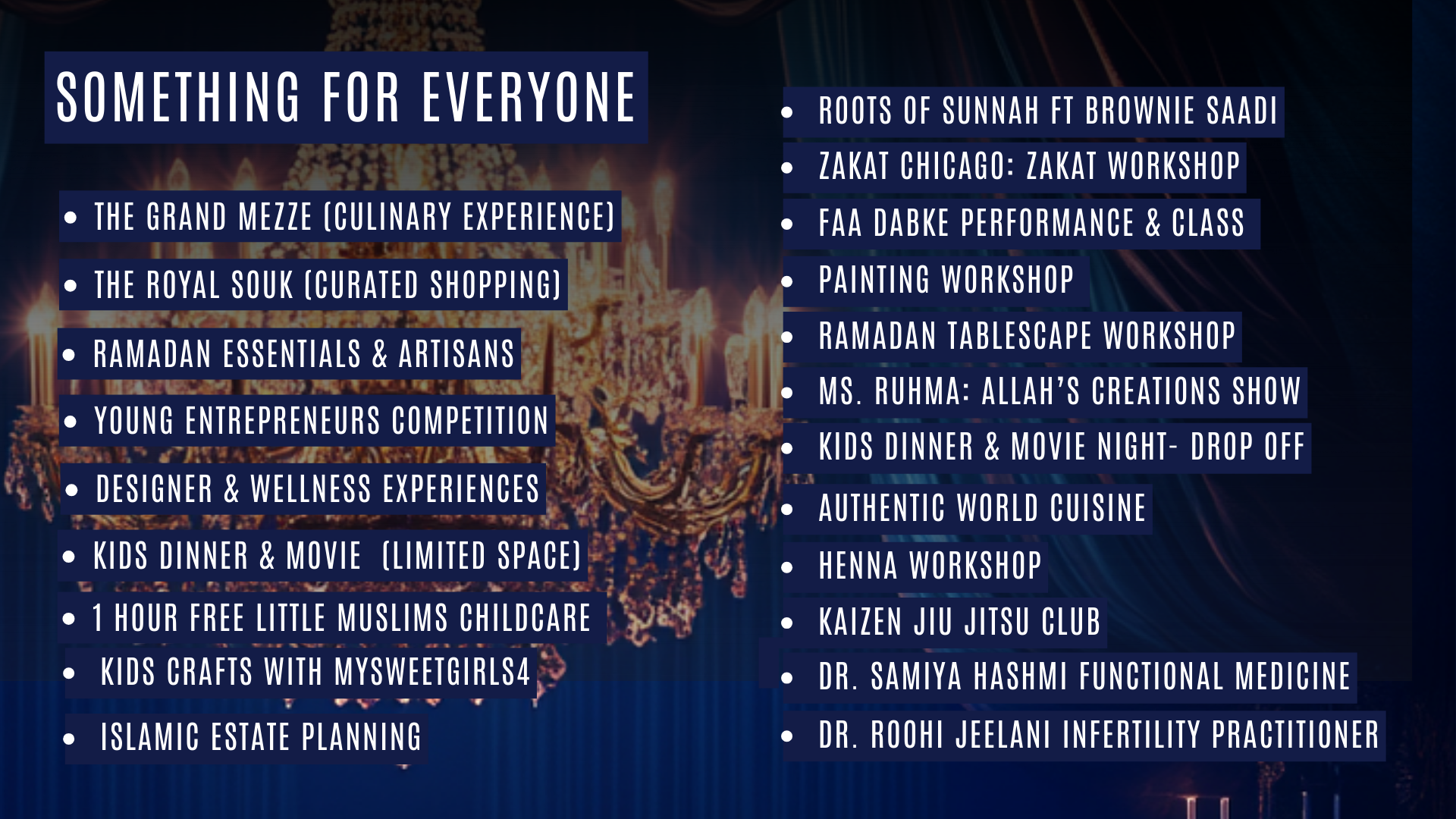 SOMETHING FOR EVERYONE

- THE GRAND MEZZE (CULINARY EXPERIENCE)
- THE ROYAL SOUK (CURATED SHOPPING)
- RAMADAN ESSENTIALS & ARTISANS
- YOUNG ENTREPRENEURS COMPETITION
- DESIGNER & WELLNESS EXPERIENCES
- KIDS DINNER & MOVIE (LIMITED SPACE)
- 1 HOUR FREE LITTLE MUSLIMS CHILDCARE
- KIDS CRAFTS WITH MYSWEETGIRLS4
- ISLAMIC ESTATE PLANNING

- ROOTS OF SUNNAH FT BROWNIE SAADI
- ZAKAT CHICAGO: ZAKAT WORKSHOP
- FAA DABKE PERFORMANCE & CLASS
- PAINTING WORKSHOP
- RAMADAN TABLESCAPE WORKSHOP
- MS. RUHMA: ALLAH'S CREATIONS SHOW
- KIDS DINNER & MOVIE NIGHT- DROP OFF
- AUTHENTIC WORLD CUISINE
- HENNA WORKSHOP
- KAIZEN JIU JITSU CLUB
- DR. SAMIYA HASHMI FUNCTIONAL MEDICINE
- DR. ROOHI JEELANI INFERTILITY PRACTITIONER